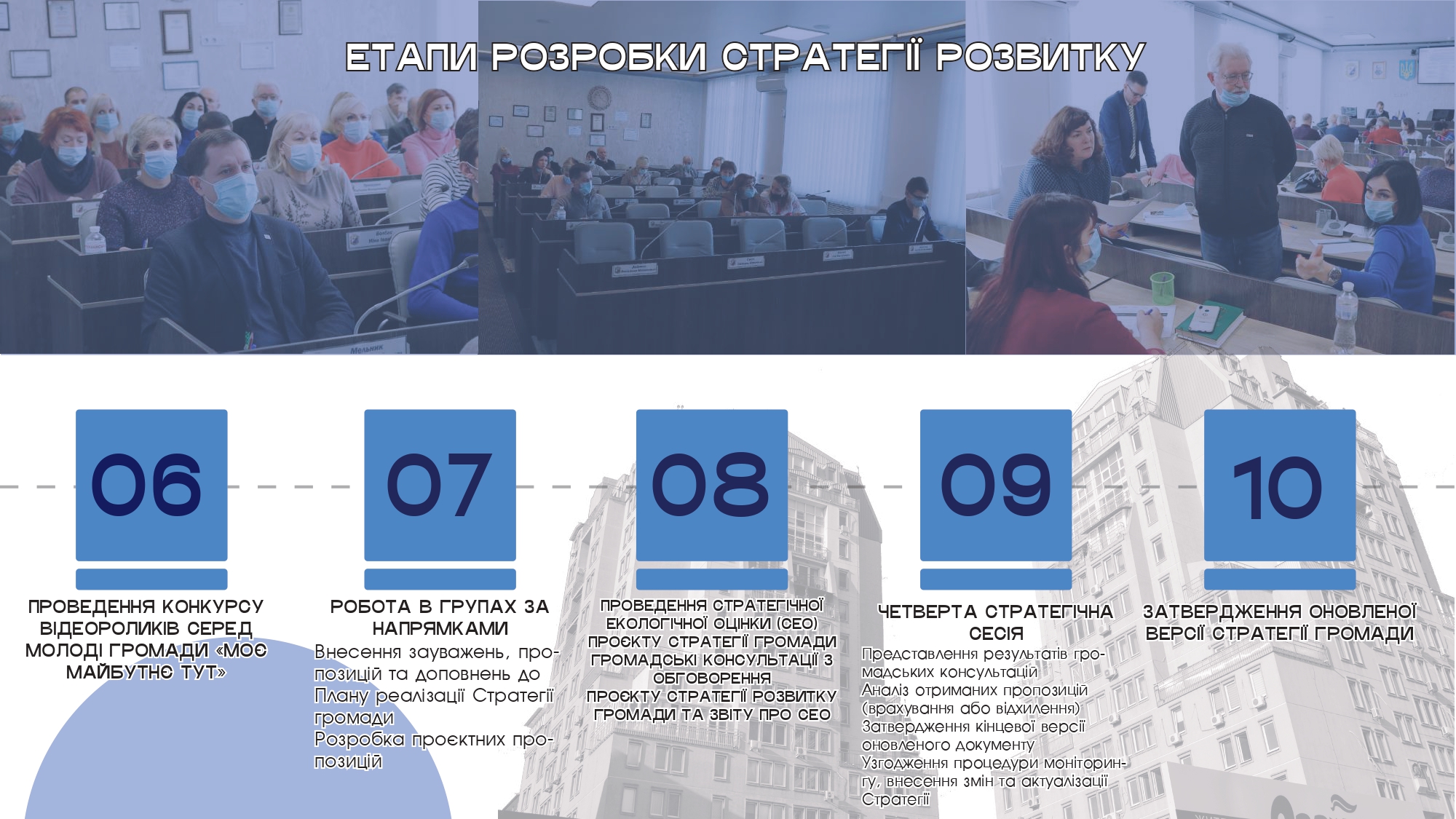 ЕТАПИ РОЗРОБКИ СТРАТЕГІЇ РОЗВИТКУ

06

ПРОВЕДЕННЯ КОНКУРСУ ВІДЕОРОЛИКІВ СЕРЕД МОЛОДІ ГРОМАДИ «МОЄ МАЙБУТНЄ ТУТ»

07

РОБОТА В ГРУПАХ ЗА НАПРЯМКАМИ

Внесення зауважень, пропозицій та доповнень до Плану реалізації Стратегії громади

Розробка проєктних пропозицій

08

ПРОВЕДЕННЯ СТРАТЕГІЧНОЇ ЕКОЛОГІЧНОЇ ОЦІНКИ (СЕО) ПРОЄКТУ СТРАТЕГІЇ ГРОМАДИ ГРОМАДСЬКІ КОНСУЛЬТАЦІЇ З ОБГОВОРЕННЯ ПРОЄКТУ СТРАТЕГІЇ РОЗВИТКУ ГРОМАДИ ТА ЗВІТУ ПРО СЕО

09

ЧЕТВЕРТА СТРАТЕГІЧНА СЕСІЯ

Представлення результатів громадських консультацій

Аналіз отриманих пропозицій (врахування або відхилення)

Затвердження кінцевої версії оновленого документу

Узгодження процедури моніторингу, внесення змін та актуалізації Стратегії

10

ЗАТВЕРДЖЕННЯ ОНОВЛЕНОЇ ВЕРСІЇ СТРАТЕГІЇ ГРОМАДИ